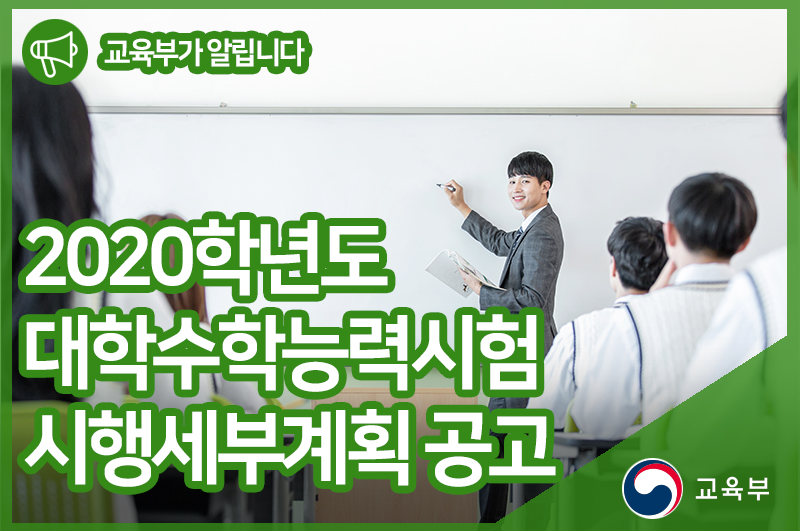 교육부가 알립니다

2020학년도
대학수학능력시험
시행세부계획 공고

교육부